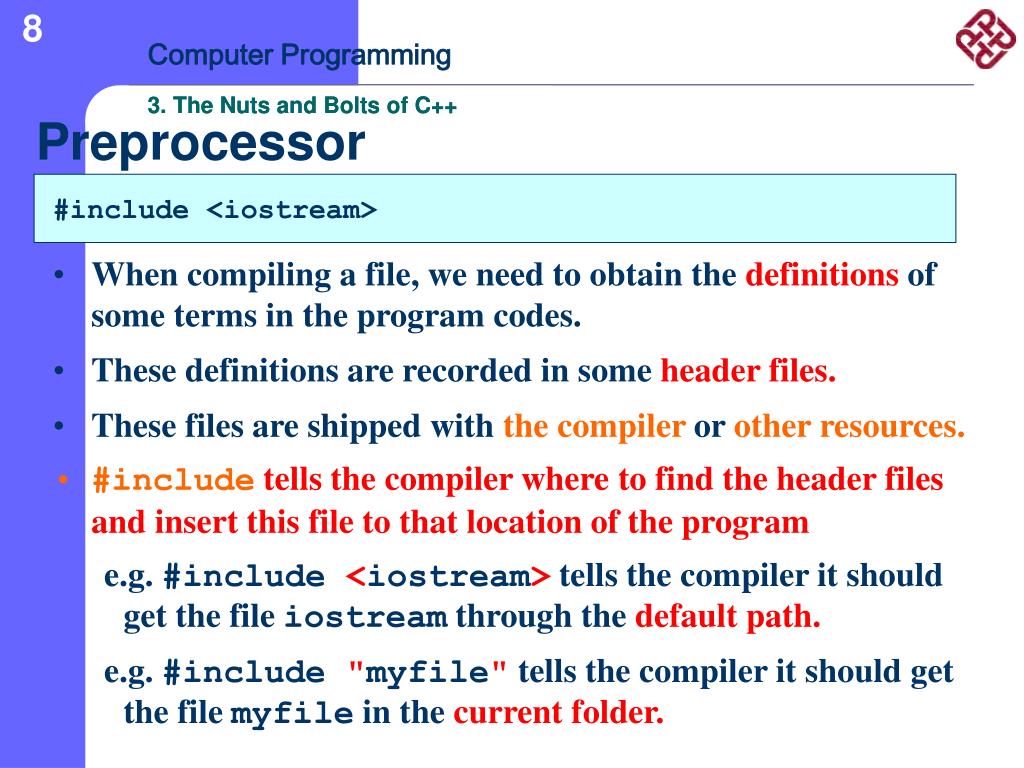 8

Computer Programming

3. The Nuts and Bolts of C++

Preprocessor

#include <iostream>

• When compiling a file, we need to obtain the definitions of some terms in the program codes.

• These definitions are recorded in some header files.

• These files are shipped with the compiler or other resources.

• #include tells the compiler where to find the header files and insert this file to that location of the program

e.g. #include <iostream> tells the compiler it should get the file iostream through the default path.

e.g. #include "myfile" tells the compiler it should get the file myfile in the current folder.